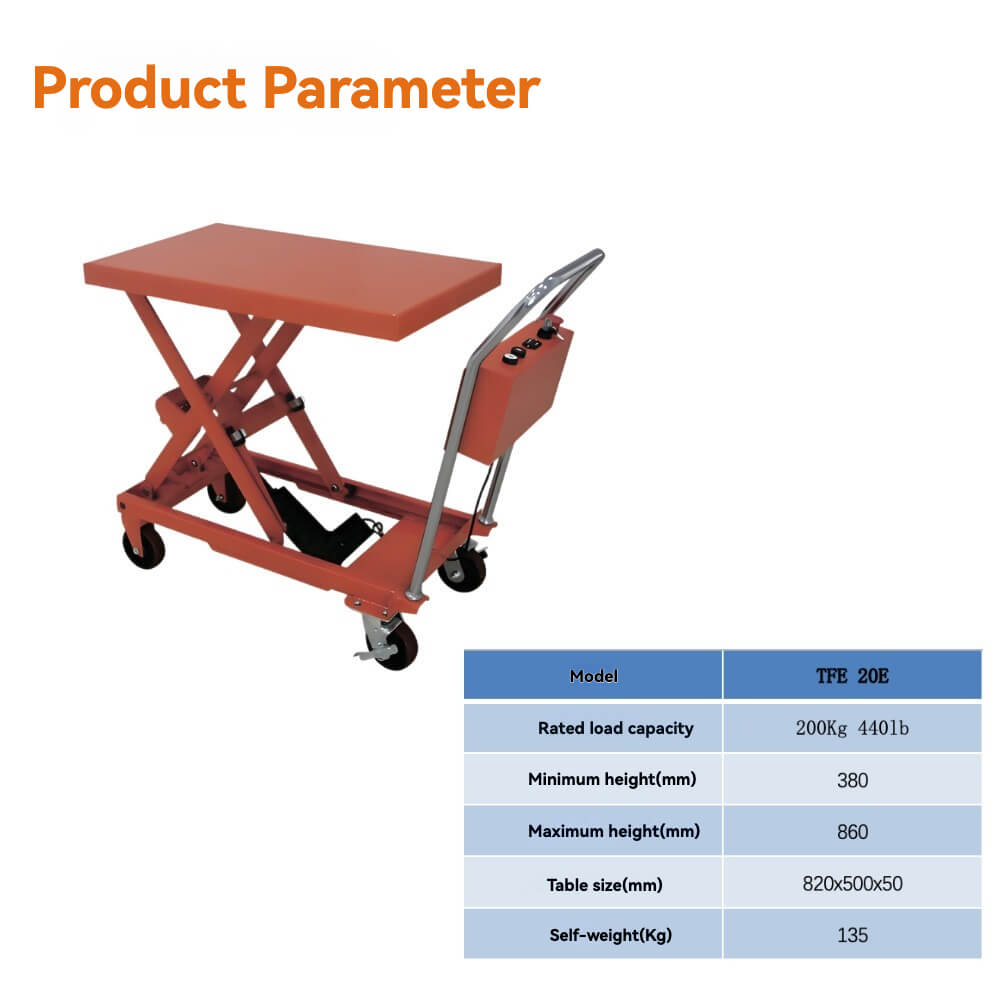 Product Parameter

| Model | TFE 20E |
|---|---|
| Rated load capacity | 200Kg 440lb |
| Minimum height(mm) | 380 |
| Maximum height(mm) | 860 |
| Table size(mm) | 820x500x50 |
| Self-weight(Kg) | 135 |